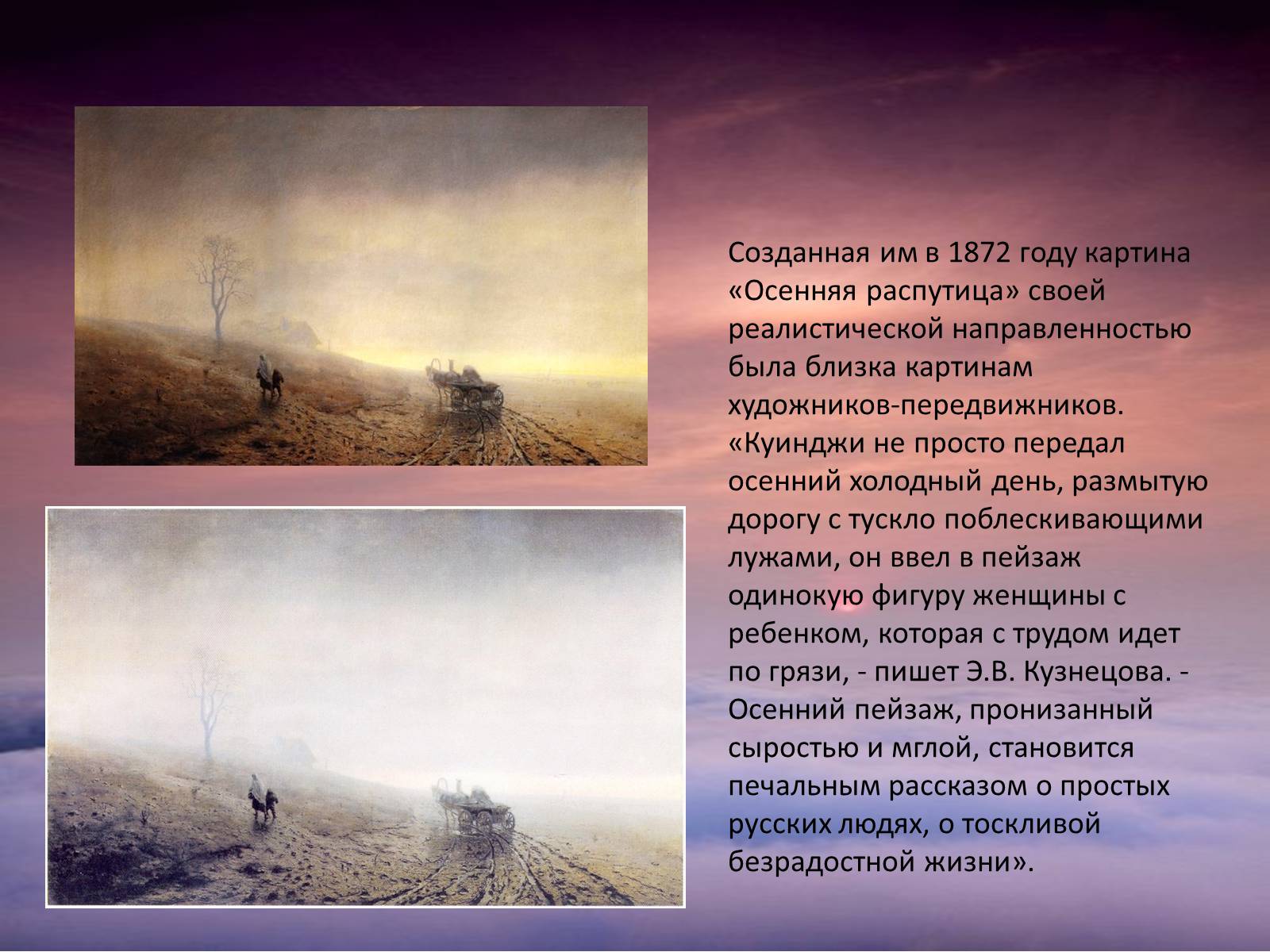 Созданная им в 1872 году картина «Осенняя распутица» своей реалистической направленностью была близка картинам художников-передвижников. «Куинджи не просто передал осенний холодный день, размытую дорогу с тускло поблескивающими лужами, он ввел в пейзаж одинокую фигуру женщины с ребенком, которая с трудом идет по грязи, - пишет Э.В. Кузнецова. - Осенний пейзаж, пронизанный сыростью и мглой, становится печальным рассказом о простых русских людях, о тоскливой безрадостной жизни».